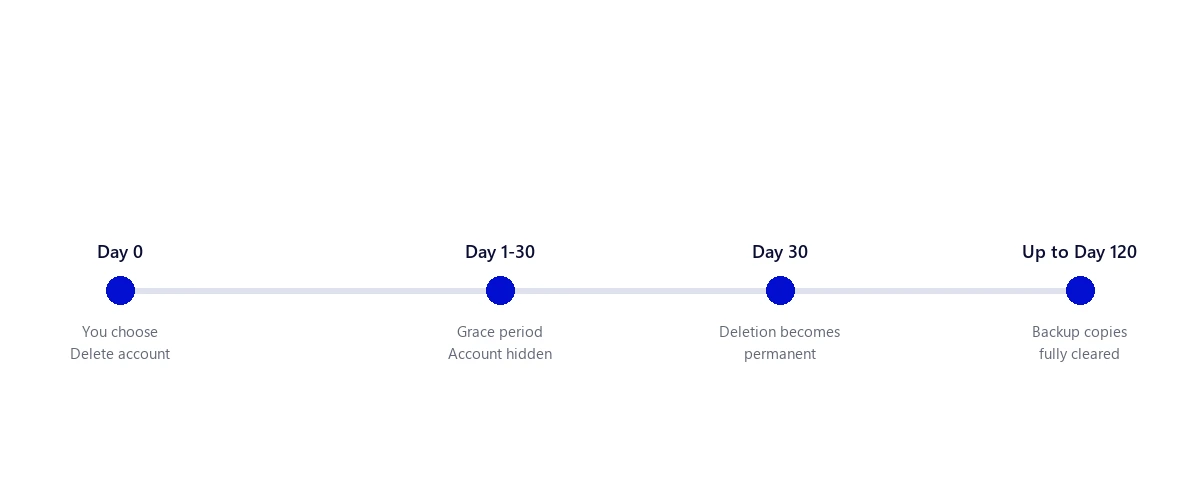 Day 0

You choose
Delete account

Day 1-30

Grace period
Account hidden

Day 30

Deletion becomes permanent

Up to Day 120

Backup copies fully cleared